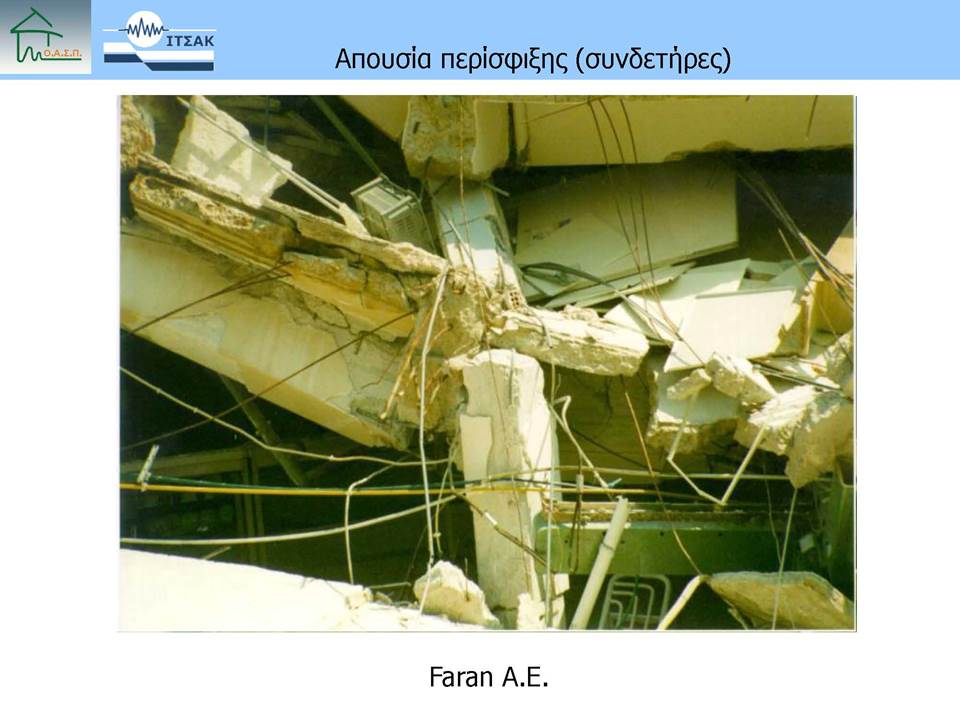 Ο.Α.Σ.Π.

ΙΤΣΑΚ

Απουσία περίσφιξης (συνδετήρες)

Faran A.E.